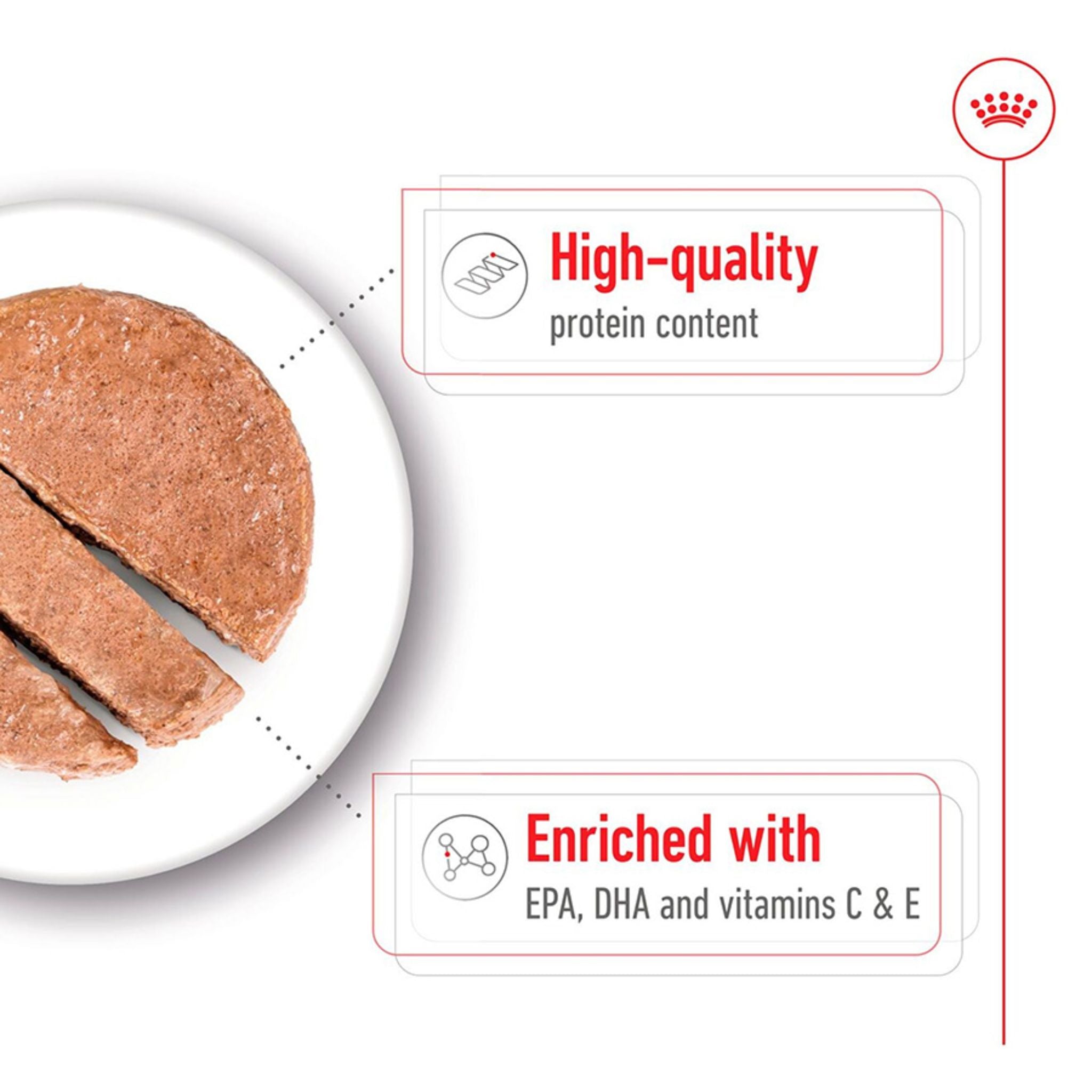 High-quality
protein content

Enriched with
EPA, DHA and vitamins C & E